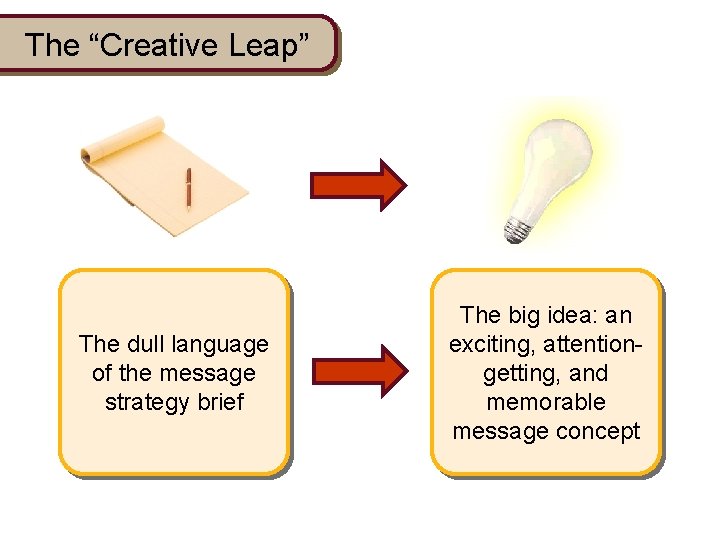 The “Creative Leap”

The dull language of the message strategy brief

The big idea: an exciting, attention-getting, and memorable message concept